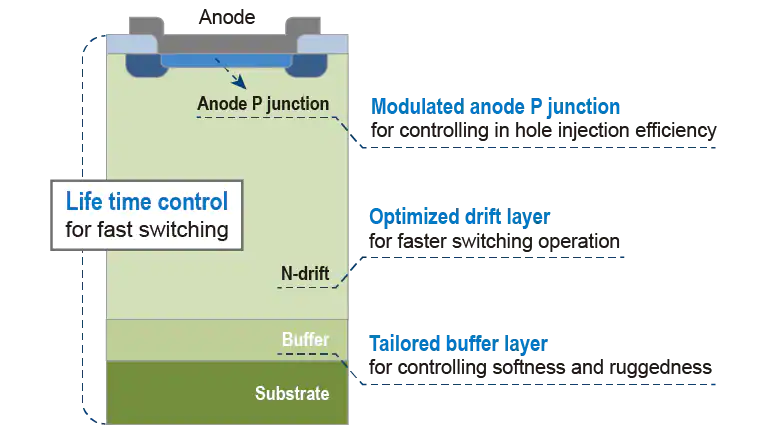 Anode

Anode P junction

Modulated anode P junction
for controlling in hole injection efficiency

Life time control
for fast switching

Optimized drift layer
for faster switching operation

N-drift

Buffer

Tailored buffer layer
for controlling softness and ruggedness

Substrate